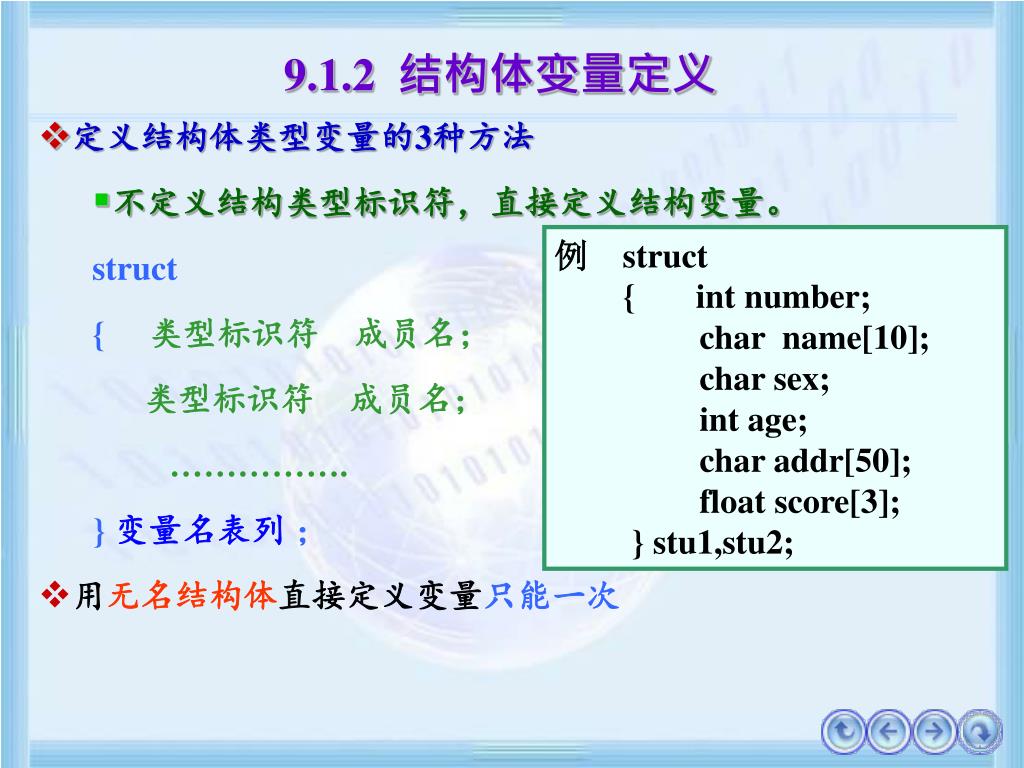 9.1.2 结构体变量定义

❖定义结构体类型变量的3种方法

▪不定义结构类型标识符，直接定义结构变量。

struct

{ 类型标识符 成员名;

类型标识符 成员名;

…………….

} 变量名表列 ;

例 struct
{ int number;
char name[10];
char sex;
int age;
char addr[50];
float score[3];
} stu1,stu2;

❖用无名结构体直接定义变量只能一次